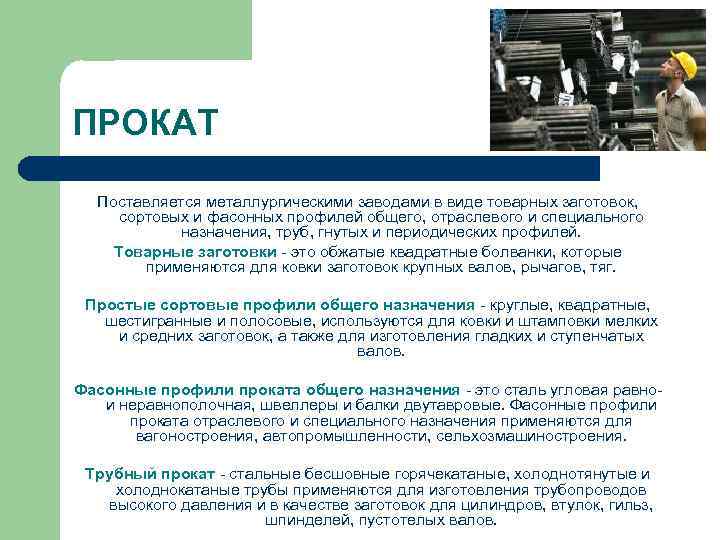 ПРОКАТ

Поставляется металлургическими заводами в виде товарных заготовок, сортовых и фасонных профилей общего, отраслевого и специального назначения, труб, гнутых и периодических профилей.

Товарные заготовки - это обжатые квадратные болванки, которые применяются для ковки заготовок крупных валов, рычагов, тяг.

Простые сортовые профили общего назначения - круглые, квадратные, шестигранные и полосовые, используются для ковки и штамповки мелких и средних заготовок, а также для изготовления гладких и ступенчатых валов.

Фасонные профили проката общего назначения - это сталь угловая равно- и неравнополочная, швеллеры и балки двутавровые. Фасонные профили проката отраслевого и специального назначения применяются для вагоностроения, автопромышленности, сельхозмашиностроения.

Трубный прокат - стальные бесшовные горячекатаные, холоднотянутые и холоднокатаные трубы применяются для изготовления трубопроводов высокого давления и в качестве заготовок для цилиндров, втулок, гильз, шпинделей, пустотелых валов.